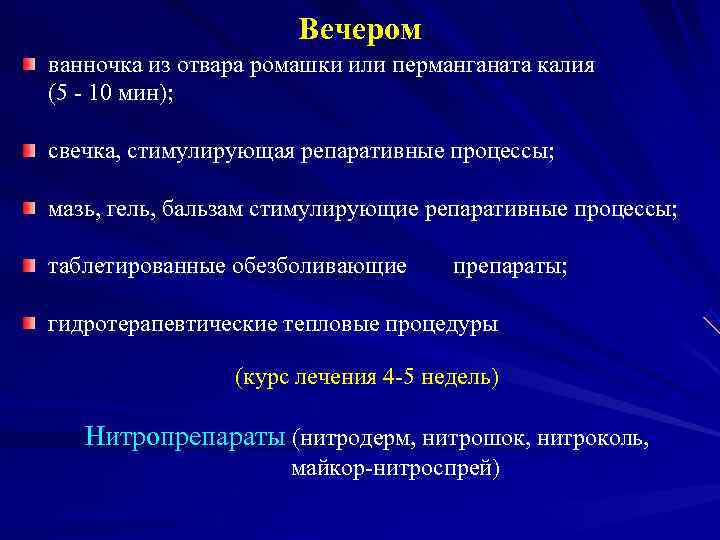 Вечером

ванночка из отвара ромашки или перманганата калия (5 - 10 мин);

свечка, стимулирующая репаративные процессы;

мазь, гель, бальзам стимулирующие репаративные процессы;

таблетированные обезболивающие препараты;

гидротерапевтические тепловые процедуры

(курс лечения 4-5 недель)

Нитропрепараты (нитродерм, нитрошок, нитроколь, майкор-нитроспрей)